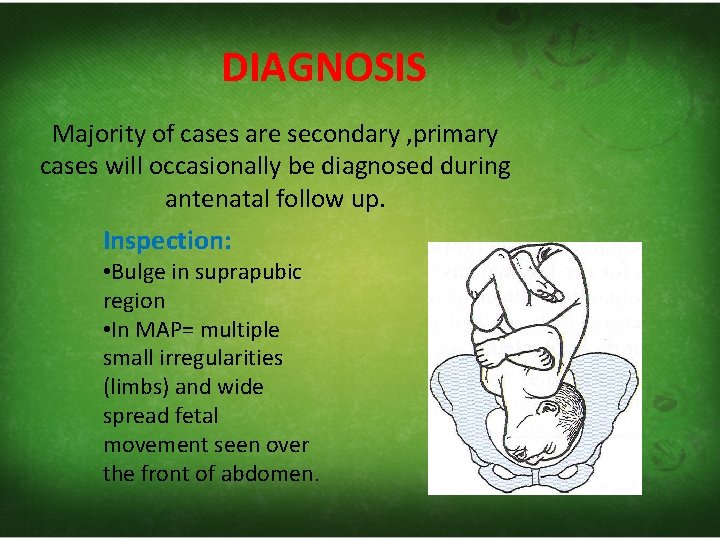 DIAGNOSIS

Majority of cases are secondary ,primary cases will occasionally be diagnosed during antenatal follow up.

Inspection:
•Bulge in suprapubic region
•In MAP= multiple small irregularities (limbs) and wide spread fetal movement seen over the front of abdomen.